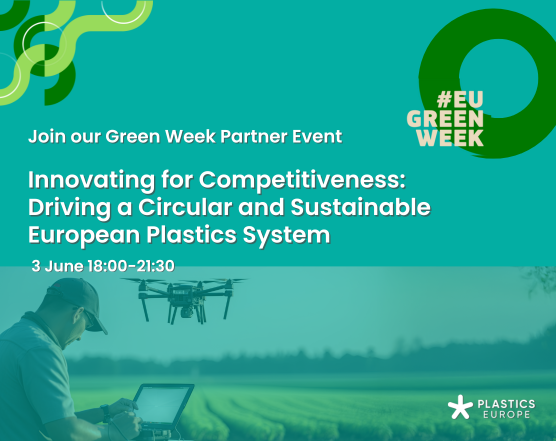 #EU GREEN WEEK

Join our Green Week Partner Event

Innovating for Competitiveness: Driving a Circular and Sustainable European Plastics System

3 June 18:00-21:30

PLASTICS EUROPE